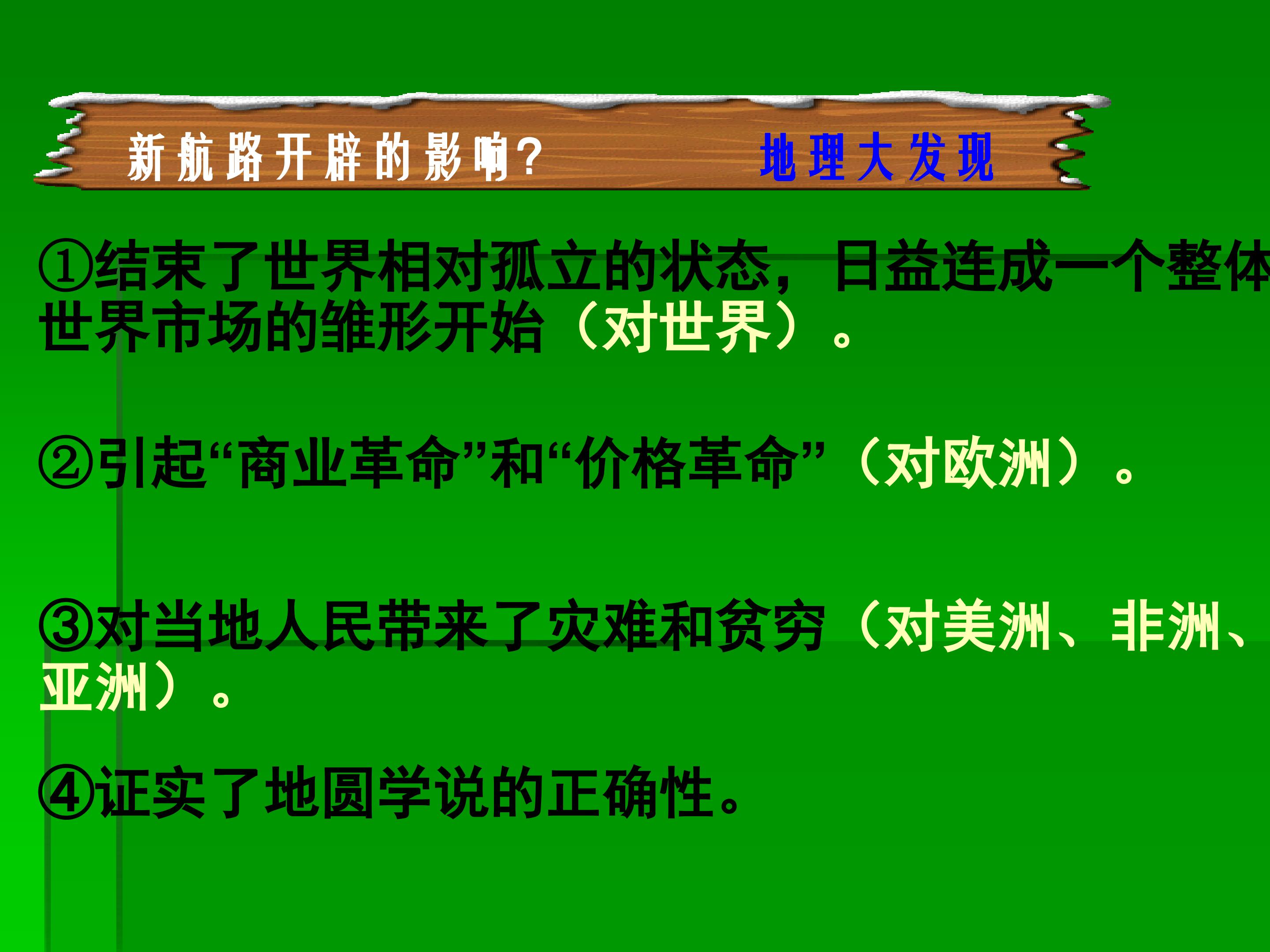 新航路开辟的影响？ 地理大发现

①结束了世界相对孤立的状态，日益连成一个整体世界市场的雏形开始（对世界）。

②引起“商业革命”和“价格革命”（对欧洲）。

③对当地人民带来了灾难和贫穷（对美洲、非洲、亚洲）。

④证实了地圆学说的正确性。